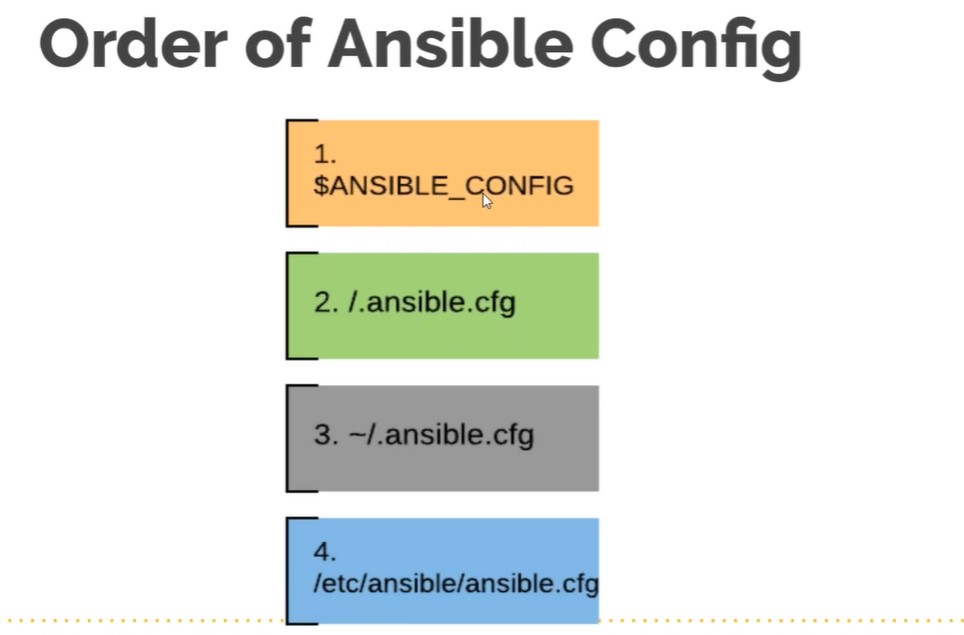 Order of Ansible Config

1. $ANSIBLE_CONFIG

2. /.ansible.cfg

3. ~/.ansible.cfg

4. /etc/ansible/ansible.cfg